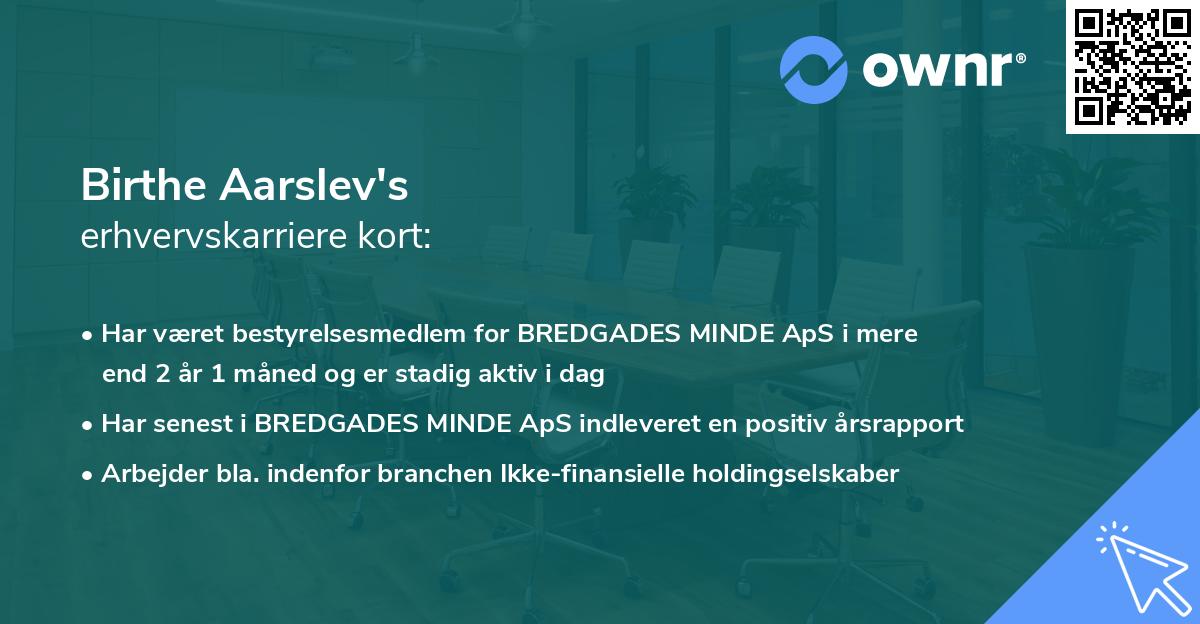 ownr®

Birthe Aarslev's
erhvervskarriere kort:

• Har været bestyrelsesmedlem for BREDGADES MINDE ApS i mere end 2 år 1 måned og er stadig aktiv i dag
• Har senest i BREDGADES MINDE ApS indleveret en positiv årsrapport
• Arbejder bla. indenfor branchen Ikke-finansielle holdingselskaber